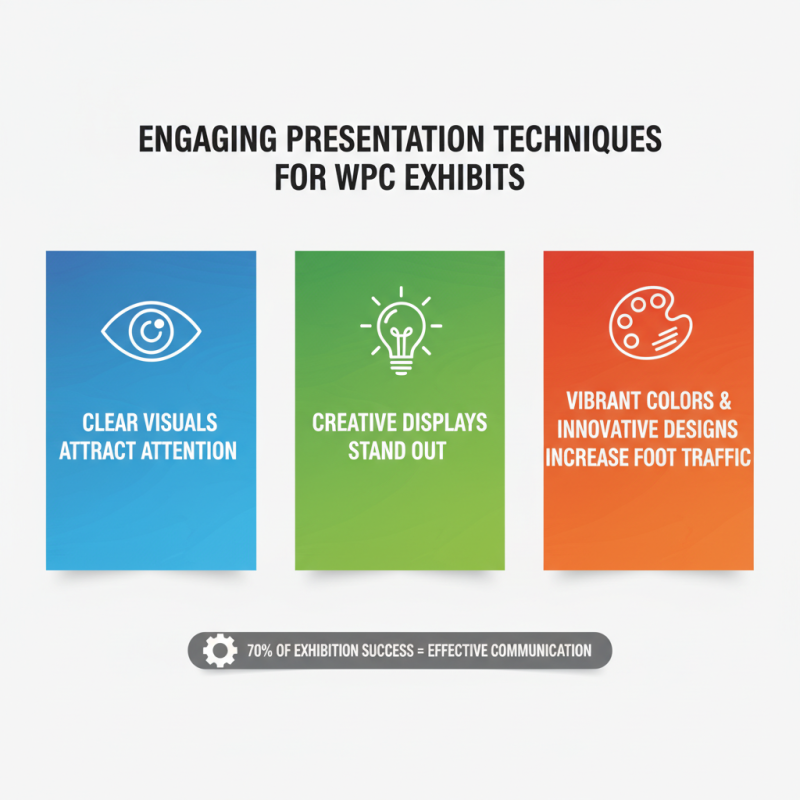 ENGAGING PRESENTATION TECHNIQUES FOR WPC EXHIBITS

CLEAR VISUALS ATTRACT ATTENTION

CREATIVE DISPLAYS STAND OUT

VIBRANT COLORS & INNOVATIVE DESIGNS INCREASE FOOT TRAFFIC

70% OF EXHIBITION SUCCESS = EFFECTIVE COMMUNICATION